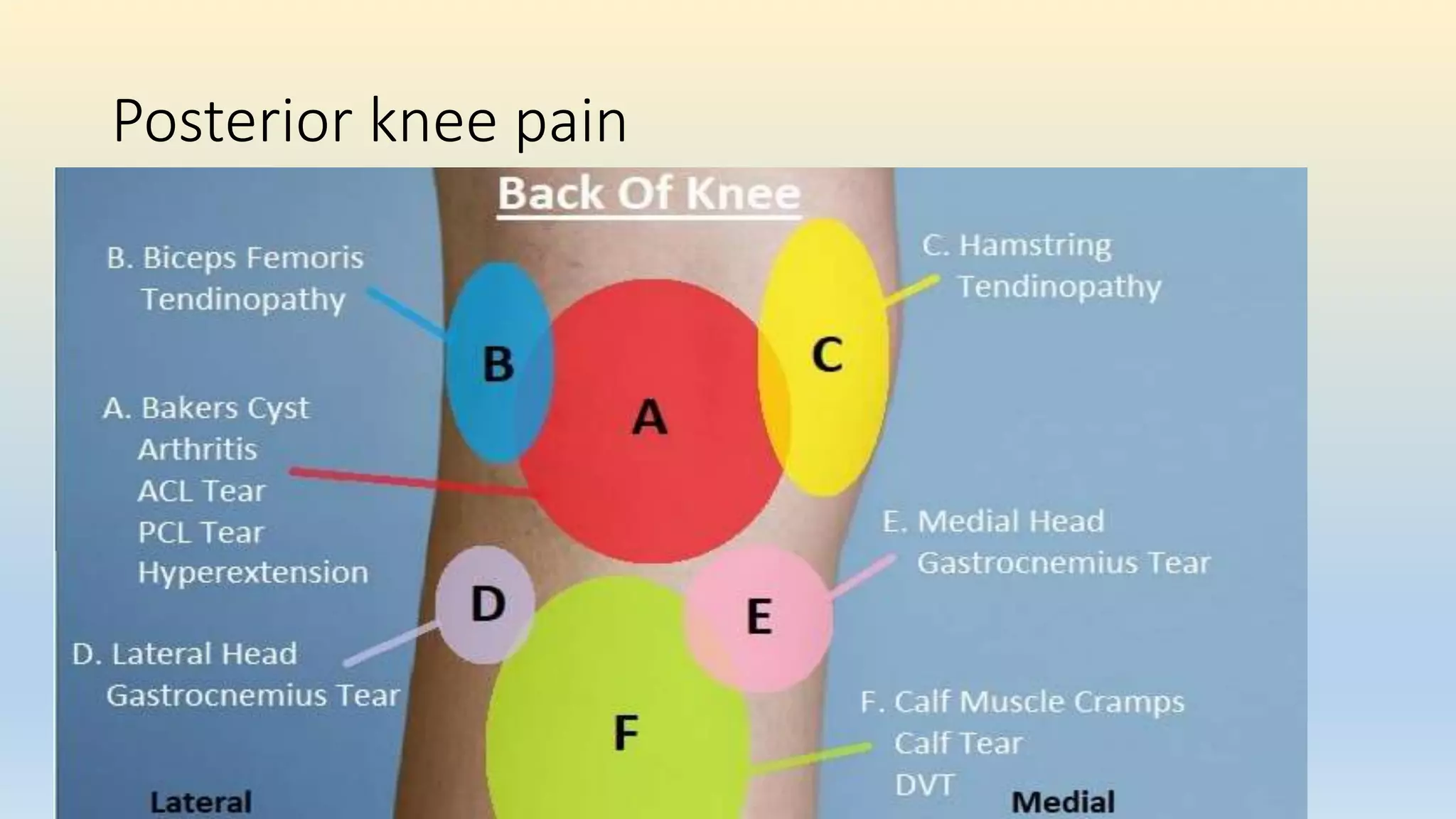 Posterior knee pain

Back Of Knee

B. Biceps Femoris Tendinopathy

C. Hamstring Tendinopathy

B

C

A

A. Bakers Cyst
Arthritis
ACL Tear
PCL Tear
Hyperextension

E. Medial Head Gastrocnemius Tear

D

E

D. Lateral Head Gastrocnemius Tear

F

F. Calf Muscle Cramps
Calf Tear
DVT

Lateral

Medial